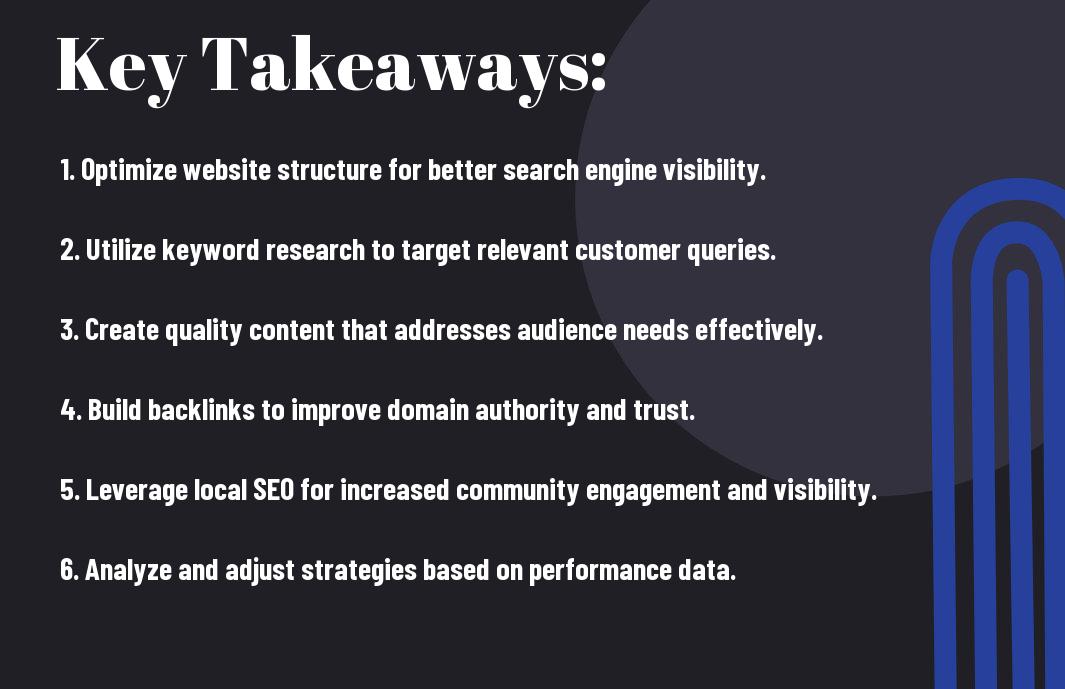 Key Takeaways:

1. Optimize website structure for better search engine visibility.

2. Utilize keyword research to target relevant customer queries.

3. Create quality content that addresses audience needs effectively.

4. Build backlinks to improve domain authority and trust.

5. Leverage local SEO for increased community engagement and visibility.

6. Analyze and adjust strategies based on performance data.